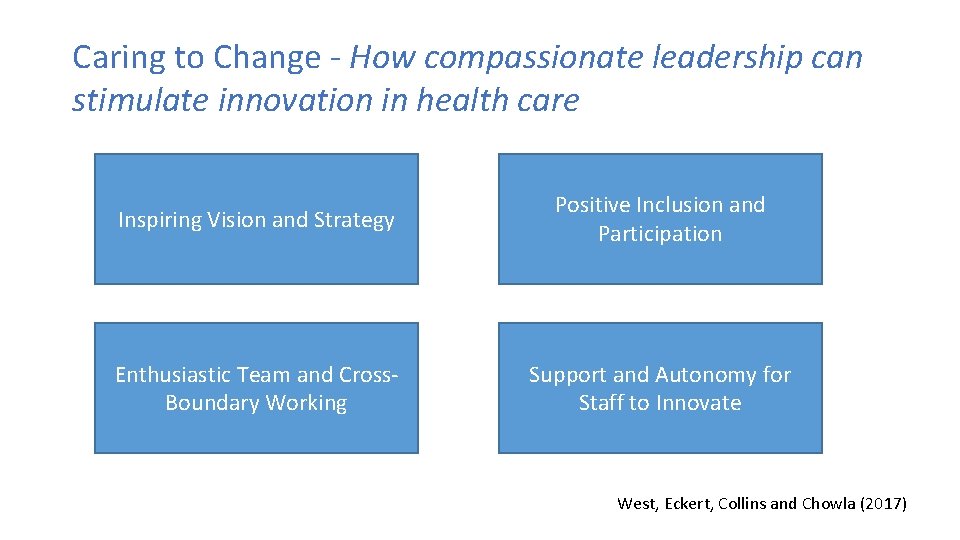 Caring to Change - How compassionate leadership can stimulate innovation in health care

Inspiring Vision and Strategy

Positive Inclusion and Participation

Enthusiastic Team and Cross-Boundary Working

Support and Autonomy for Staff to Innovate

West, Eckert, Collins and Chowla (2017)